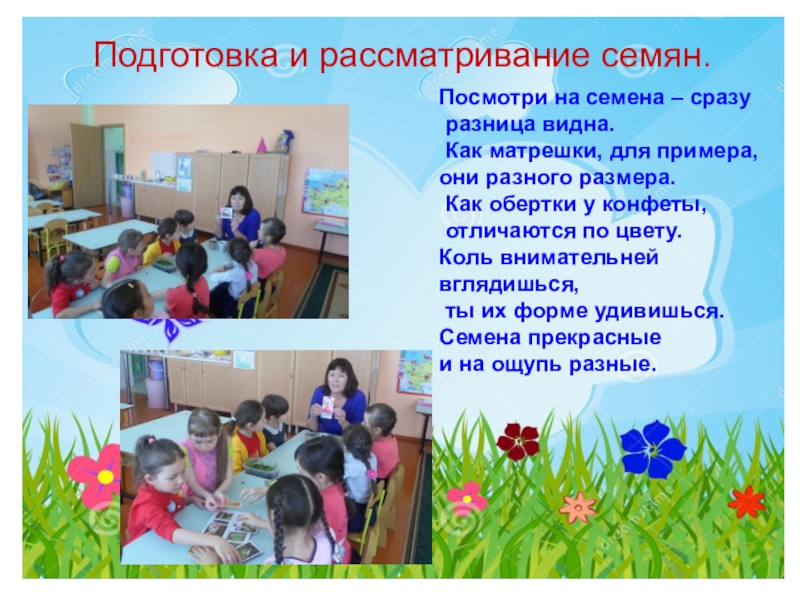 Подготовка и рассматривание семян.

Посмотри на семена – сразу
разница видна.
Как матрешки, для примера,
они разного размера.
Как обертки у конфеты,
отличаются по цвету.
Коль внимательней
вглядишься,
ты их форме удивишься.
Семена прекрасные
и на ощупь разные.